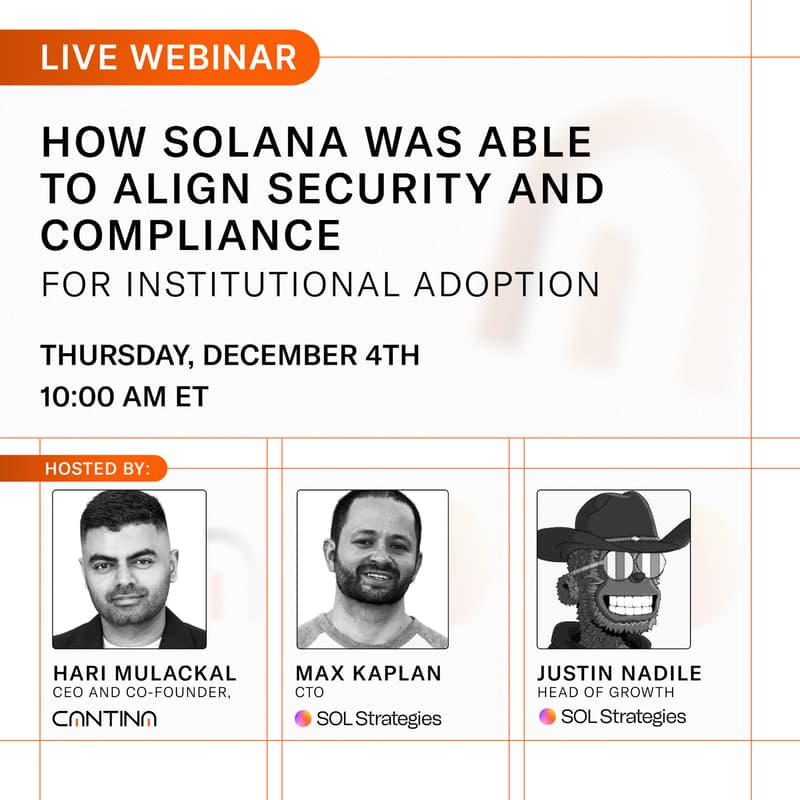 LIVE WEBINAR

HOW SOLANA WAS ABLE TO ALIGN SECURITY AND COMPLIANCE
FOR INSTITUTIONAL ADOPTION

THURSDAY, DECEMBER 4TH
10:00 AM ET

HOSTED BY:

HARI MULACKAL
CEO AND CO-FOUNDER,
CANTINA

MAX KAPLAN
CTO
SOL Strategies

JUSTIN NADILE
HEAD OF GROWTH
SOL Strategies